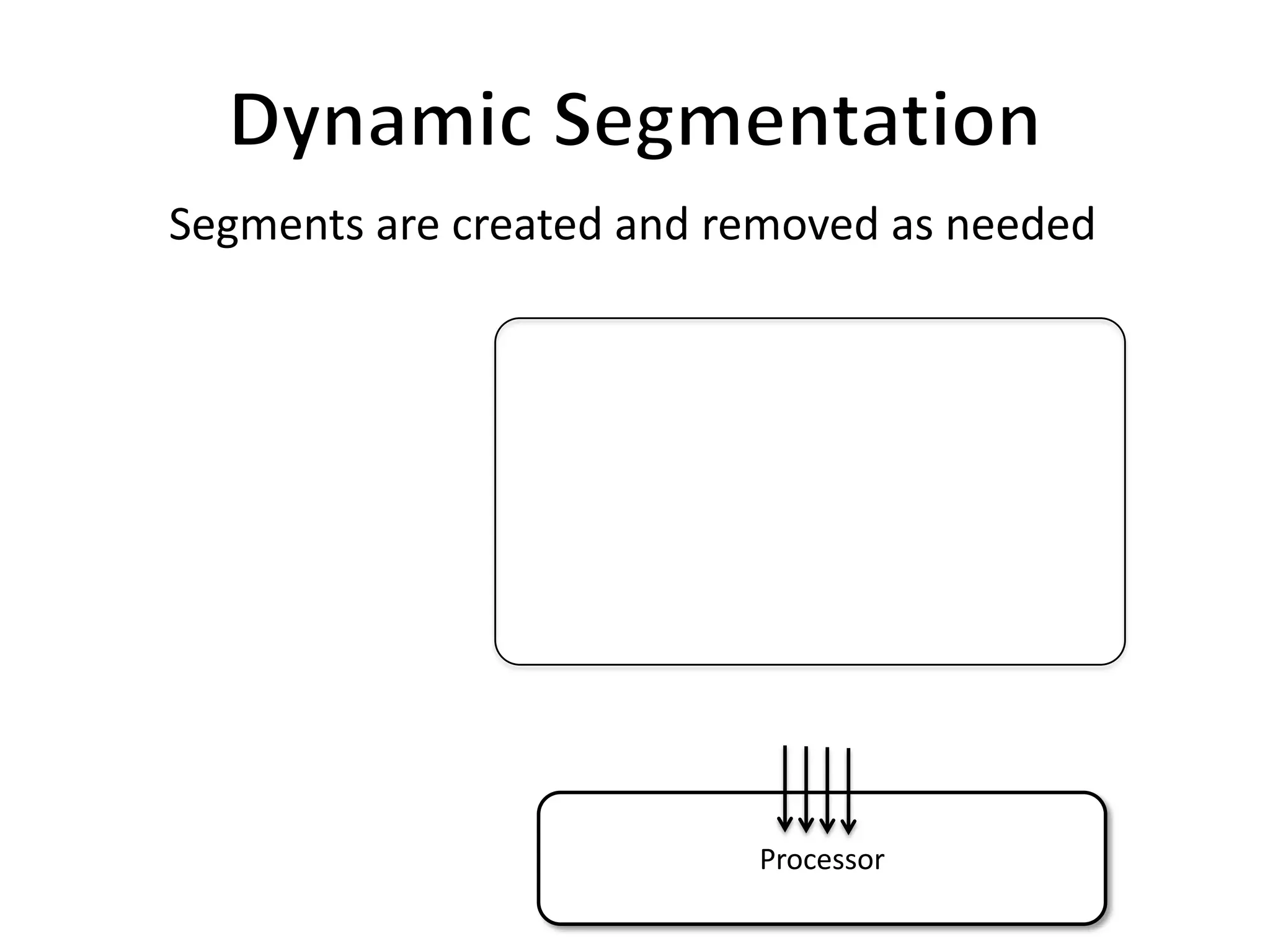 Dynamic Segmentation

Segments are created and removed as needed

Processor